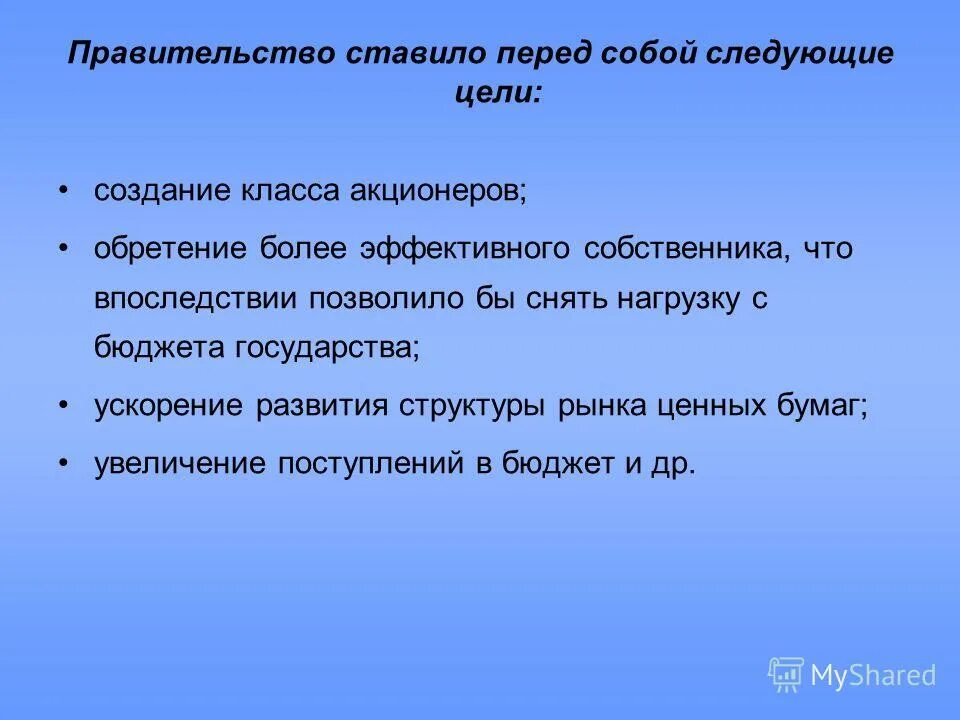 Правительство ставило перед собой следующие цели:

• создание класса акционеров;
• обретение более эффективного собственника, что впоследствии позволило бы снять нагрузку с бюджета государства;
• ускорение развития структуры рынка ценных бумаг;
• увеличение поступлений в бюджет и др.

MyShared